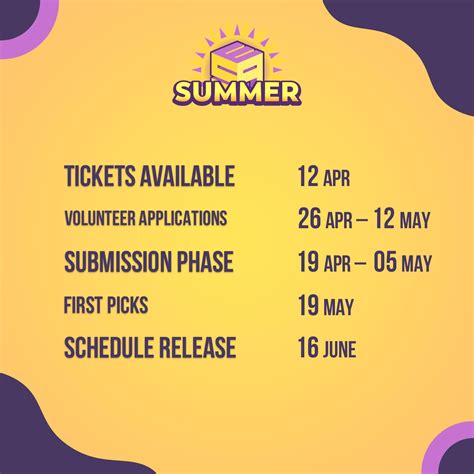 SUMMER

| | |
|---|---|
| TICKETS AVAILABLE | 12 APR |
| VOLUNTEER APPLICATIONS | 26 APR – 12 MAY |
| SUBMISSION PHASE | 19 APR – 05 MAY |
| FIRST PICKS | 19 MAY |
| SCHEDULE RELEASE | 16 JUNE |